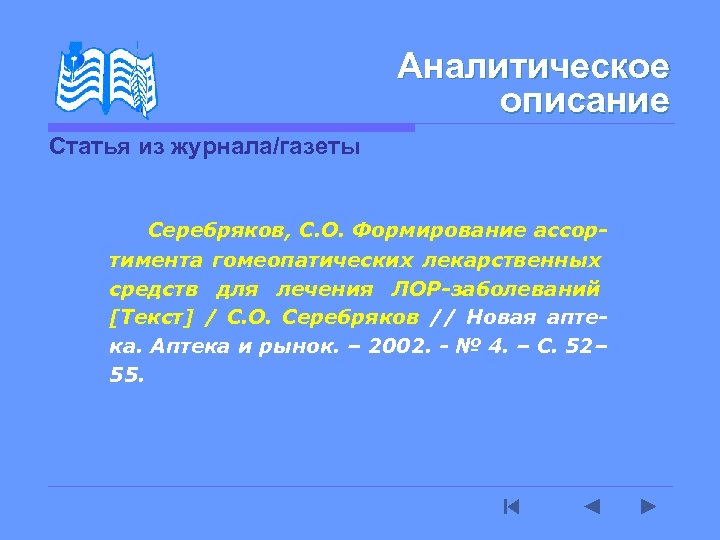 Аналитическое описание

Статья из журнала/газеты

Серебряков, С.О. Формирование ассортимента гомеопатических лекарственных средств для лечения ЛОР-заболеваний [Текст] / С.О. Серебряков // Новая аптека. Аптека и рынок. – 2002. - № 4. – С. 52–55.